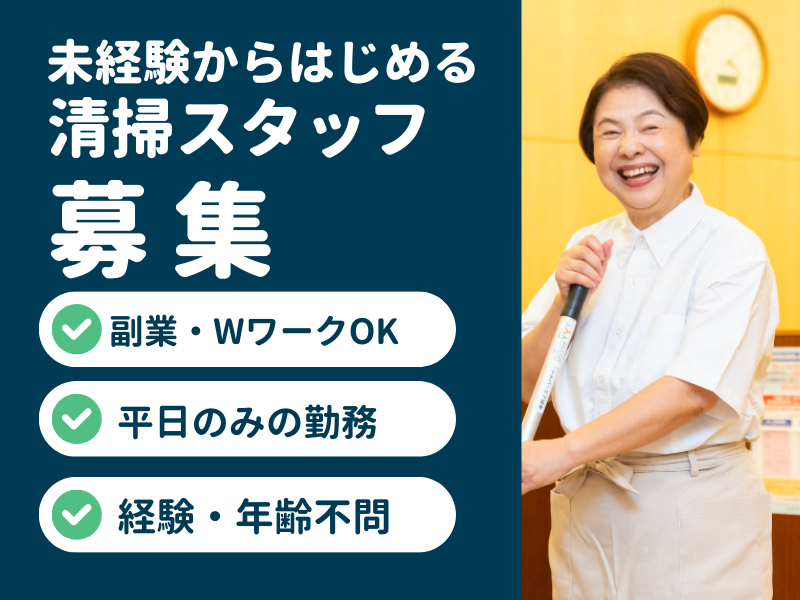 未経験からはじめる
清掃スタッフ
募集

副業・WワークOK

平日のみの勤務

経験・年齢不問